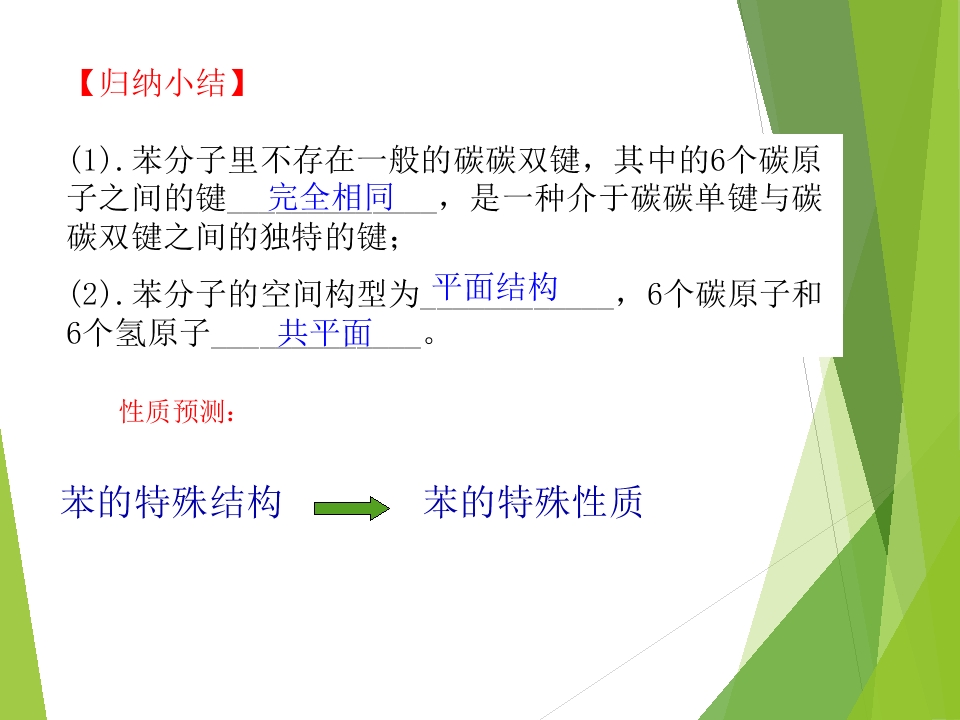 【归纳小结】

(1).苯分子里不存在一般的碳碳双键，其中的6个碳原子之间的键完全相同，是一种介于碳碳单键与碳碳双键之间的独特的键；

(2).苯分子的空间构型为平面结构，6个碳原子和6个氢原子共平面。

性质预测：

苯的特殊结构

苯的特殊性质